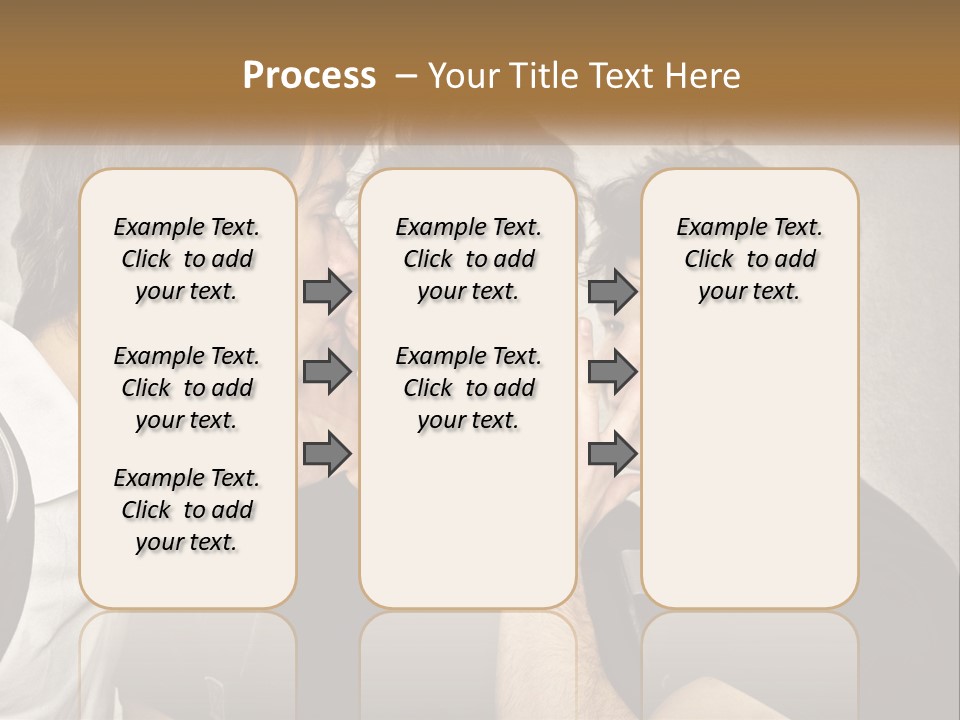 Process – Your Title Text Here

Example Text. Click to add your text.

Example Text. Click to add your text.

Example Text. Click to add your text.

Example Text. Click to add your text.

Example Text. Click to add your text.

Example Text. Click to add your text.